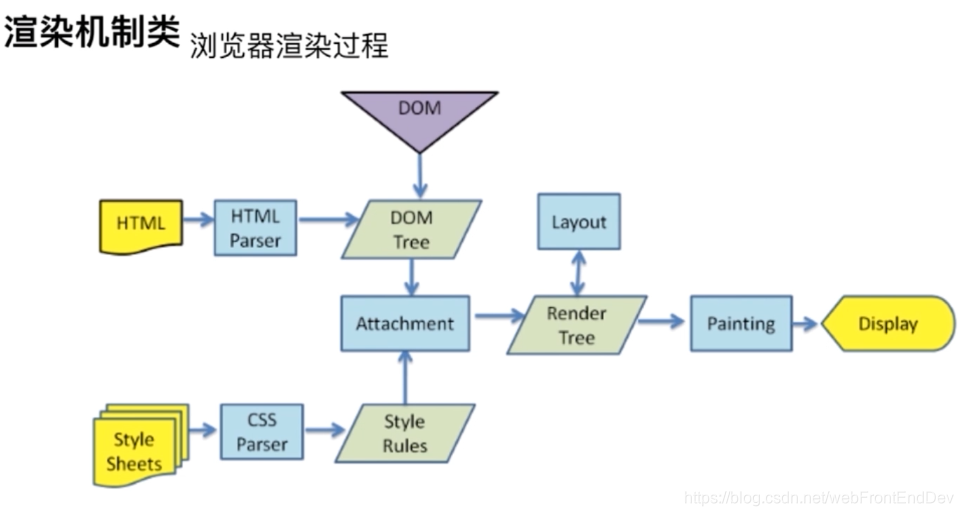 渲染机制类 浏览器渲染过程

DOM

HTML

HTML Parser

DOM Tree

Layout

Attachment

Render Tree

Painting

Display

Style Sheets

CSS Parser

Style Rules

https://blog.csdn.net/webFrontEndDev